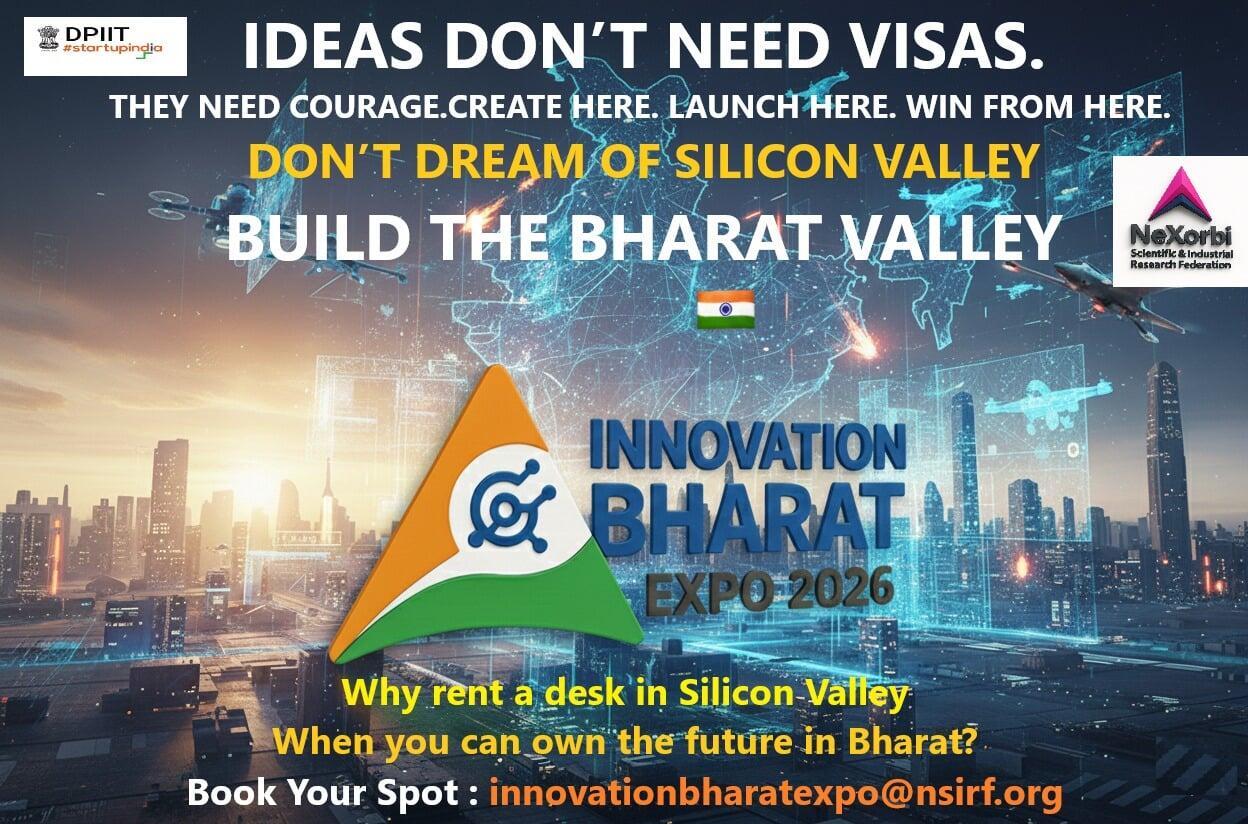 DPIIT
#startupindia

IDEAS DON'T NEED VISAS.

THEY NEED COURAGE.CREATE HERE. LAUNCH HERE. WIN FROM HERE.

DON'T DREAM OF SILICON VALLEY

BUILD THE BHARAT VALLEY

NeXorbi
Scientific & Industrial Research Federation

INNOVATION
BHARAT
EXPO 2026

Why rent a desk in Silicon Valley
When you can own the future in Bharat?

Book Your Spot : innovationbharatexpo@nsirf.org